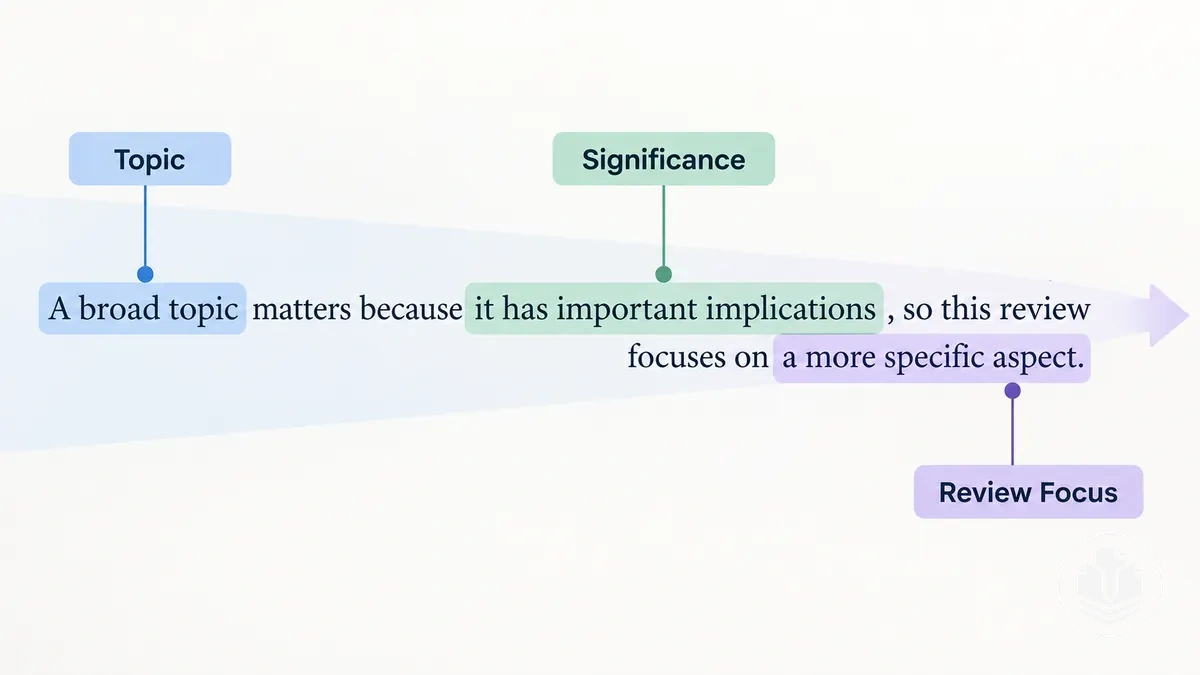 Topic

Significance

A broad topic matters because it has important implications, so this review focuses on a more specific aspect.

Review Focus